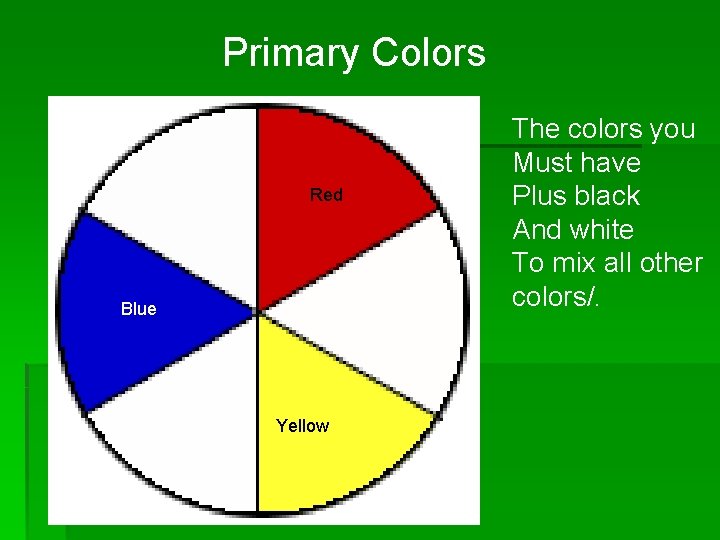 Primary Colors

Red

Blue

Yellow

The colors you
Must have
Plus black
And white
To mix all other
colors/.